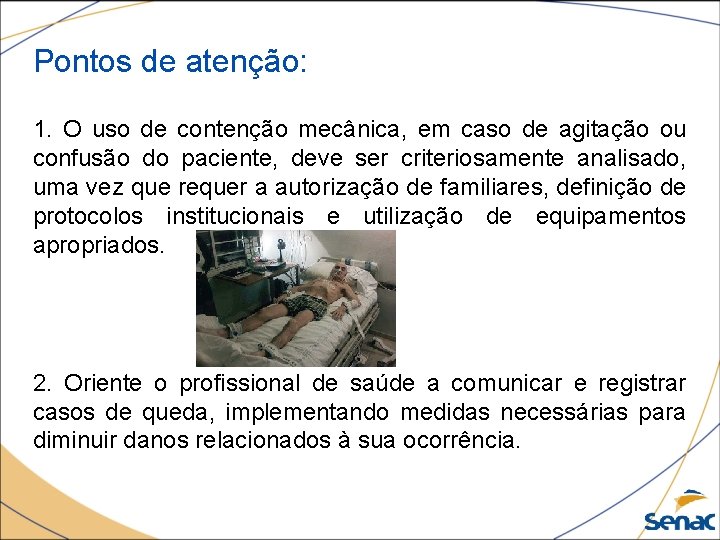 Pontos de atenção:

1. O uso de contenção mecânica, em caso de agitação ou confusão do paciente, deve ser criteriosamente analisado, uma vez que requer a autorização de familiares, definição de protocolos institucionais e utilização de equipamentos apropriados.

2. Oriente o profissional de saúde a comunicar e registrar casos de queda, implementando medidas necessárias para diminuir danos relacionados à sua ocorrência.

Senac